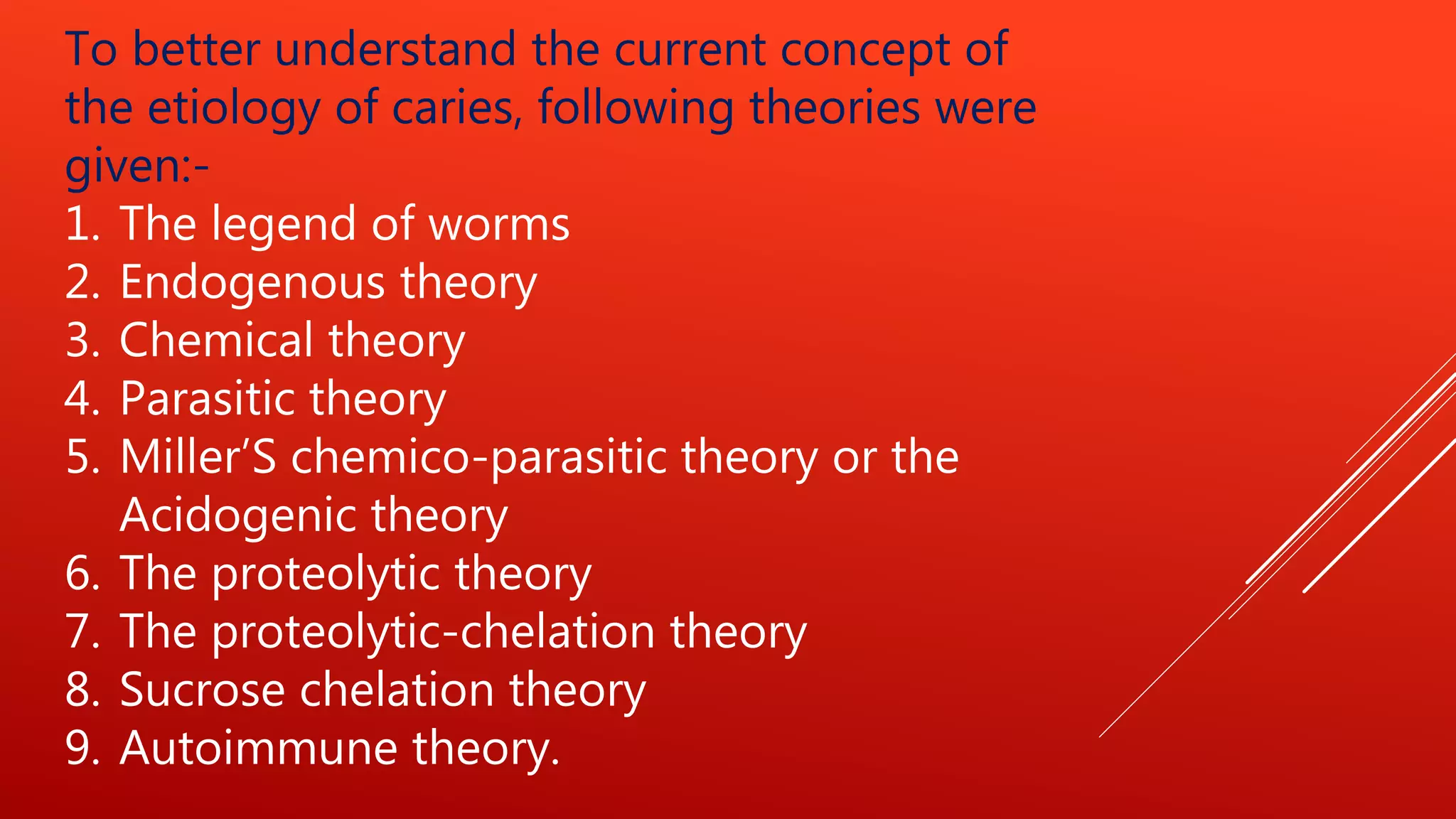 To better understand the current concept of the etiology of caries, following theories were given:-

1. The legend of worms
2. Endogenous theory
3. Chemical theory
4. Parasitic theory
5. Miller’S chemico-parasitic theory or the Acidogenic theory
6. The proteolytic theory
7. The proteolytic-chelation theory
8. Sucrose chelation theory
9. Autoimmune theory.